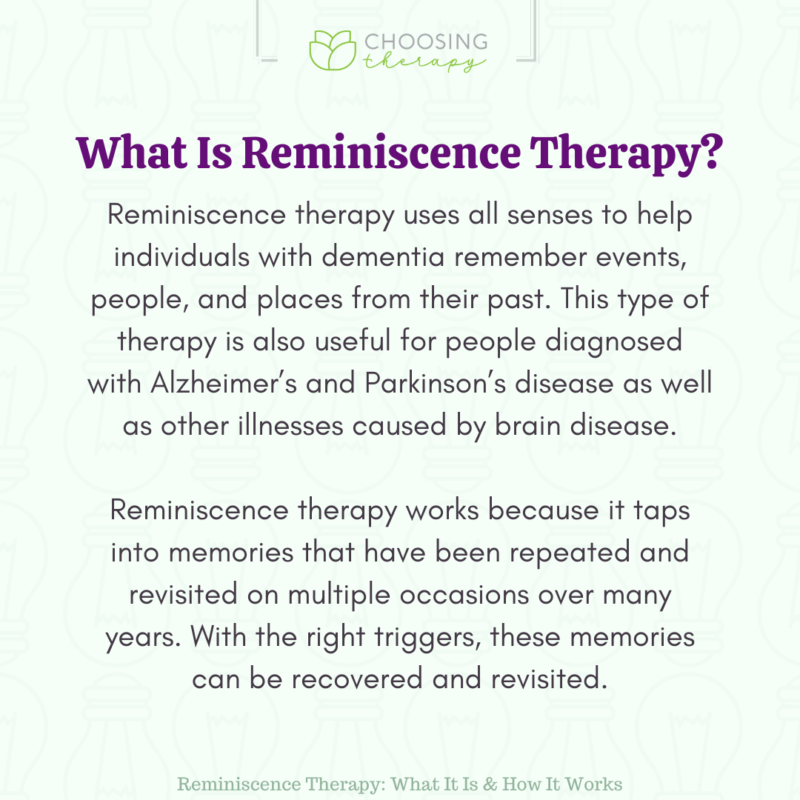 CHOOSING
therapy

What Is Reminiscence Therapy?

Reminiscence therapy uses all senses to help individuals with dementia remember events, people, and places from their past. This type of therapy is also useful for people diagnosed with Alzheimer's and Parkinson's disease as well as other illnesses caused by brain disease.

Reminiscence therapy works because it taps into memories that have been repeated and revisited on multiple occasions over many years. With the right triggers, these memories can be recovered and revisited.

Reminiscence Therapy: What It Is & How It Works